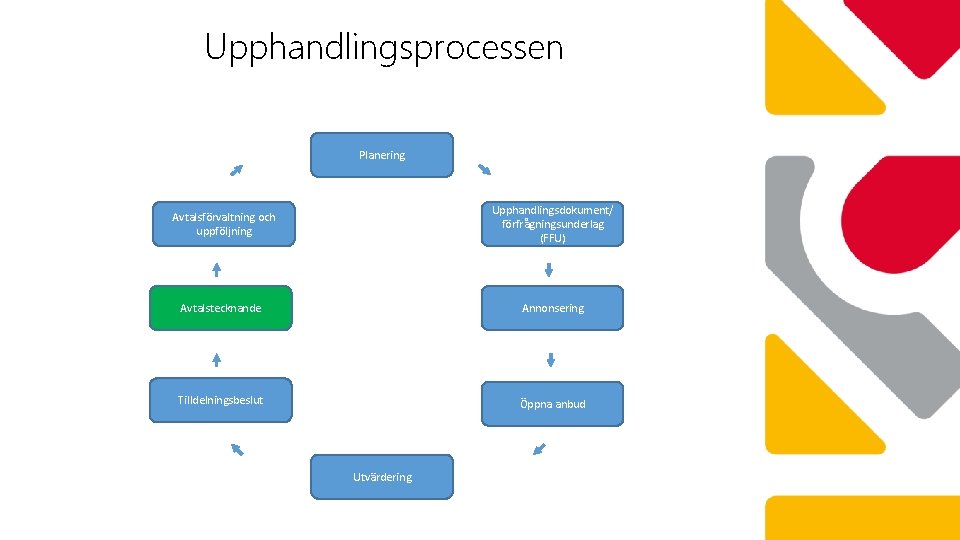 Upphandlingsprocessen

Planering

Upphandlingsdokument/ förfrågningsunderlag (FFU)

Annonsering

Öppna anbud

Utvärdering

Tilldelningsbeslut

Avtalstecknande

Avtalsförvaltning och uppföljning